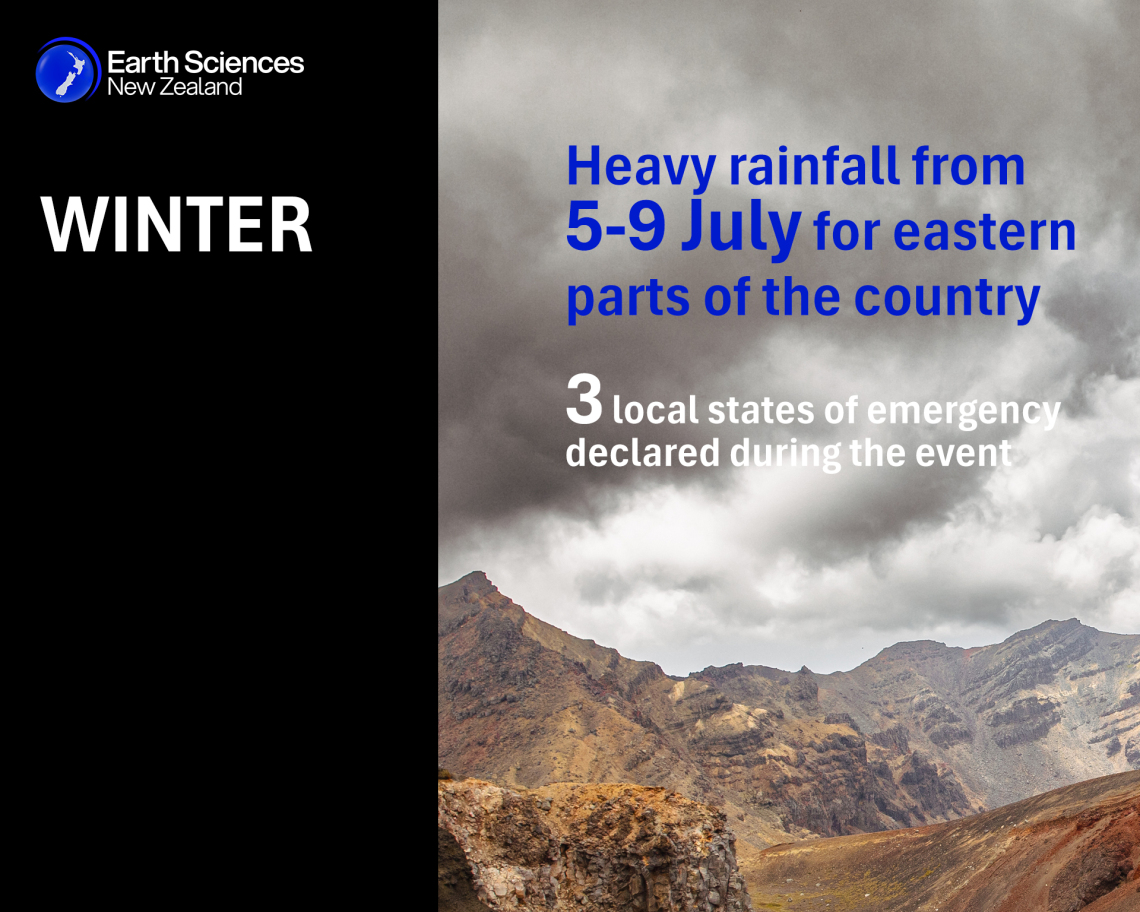 Earth Sciences
New Zealand

WINTER

Heavy rainfall from 5-9 July for eastern parts of the country

3 local states of emergency declared during the event